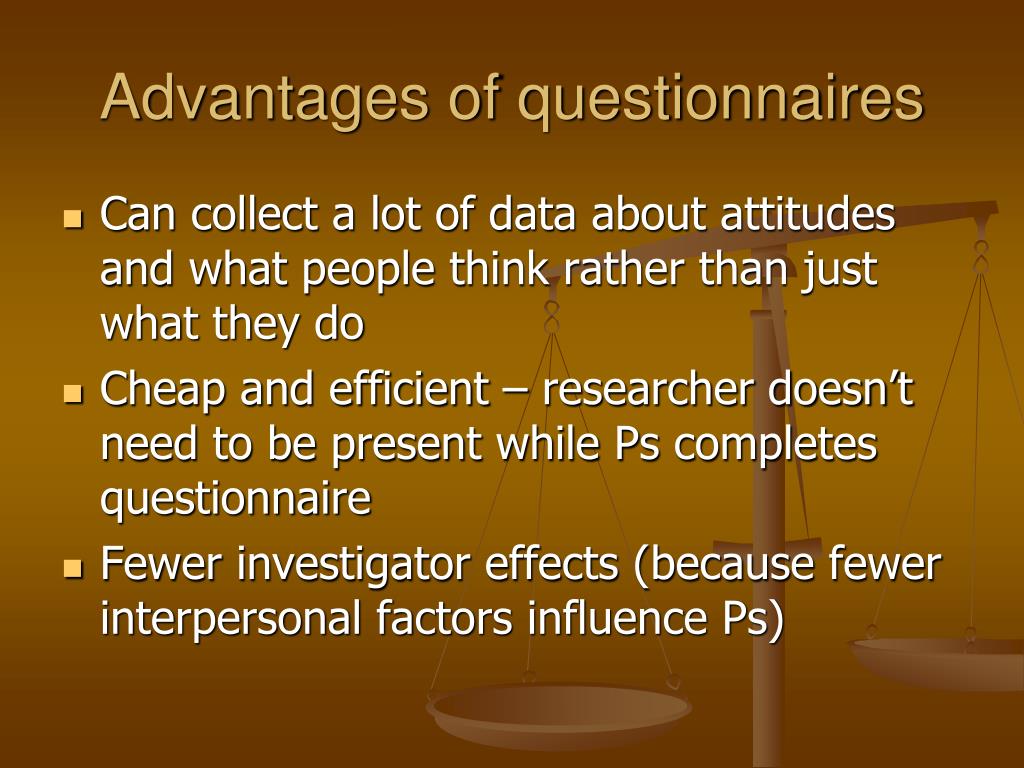 Advantages of questionnaires

- Can collect a lot of data about attitudes and what people think rather than just what they do
- Cheap and efficient – researcher doesn’t need to be present while Ps completes questionnaire
- Fewer investigator effects (because fewer interpersonal factors influence Ps)